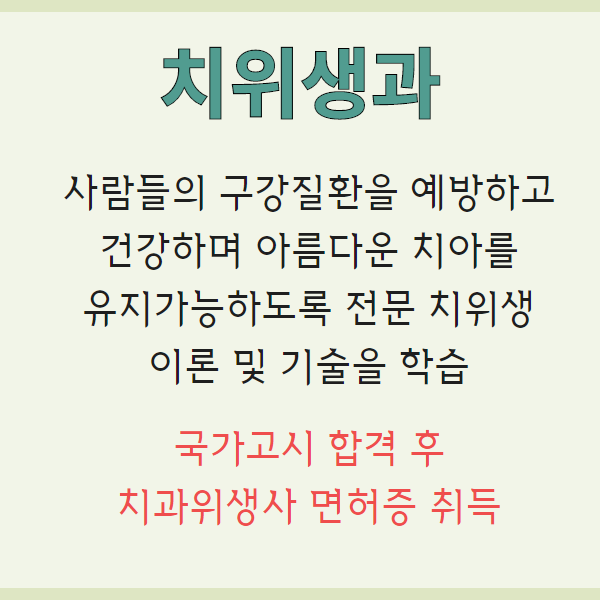 치위생과

사람들의 구강질환을 예방하고 건강하며 아름다운 치아를 유지가능하도록 전문 치위생 이론 및 기술을 학습

국가고시 합격 후 치과위생사 면허증 취득